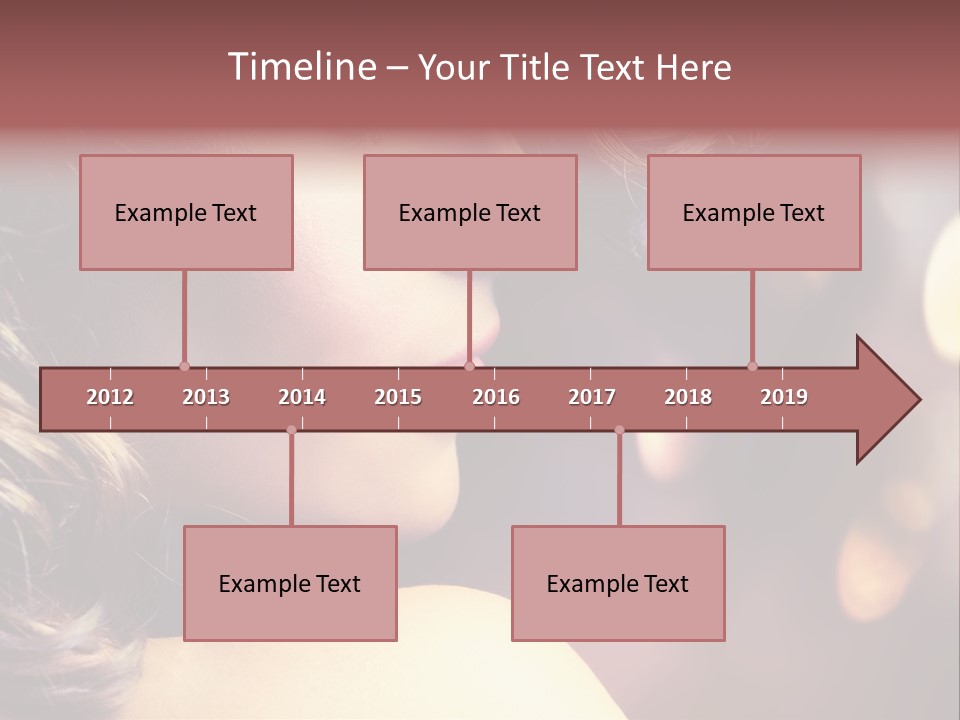 Timeline – Your Title Text Here

Example Text

Example Text

Example Text

2012 2013 2014 2015 2016 2017 2018 2019

Example Text

Example Text